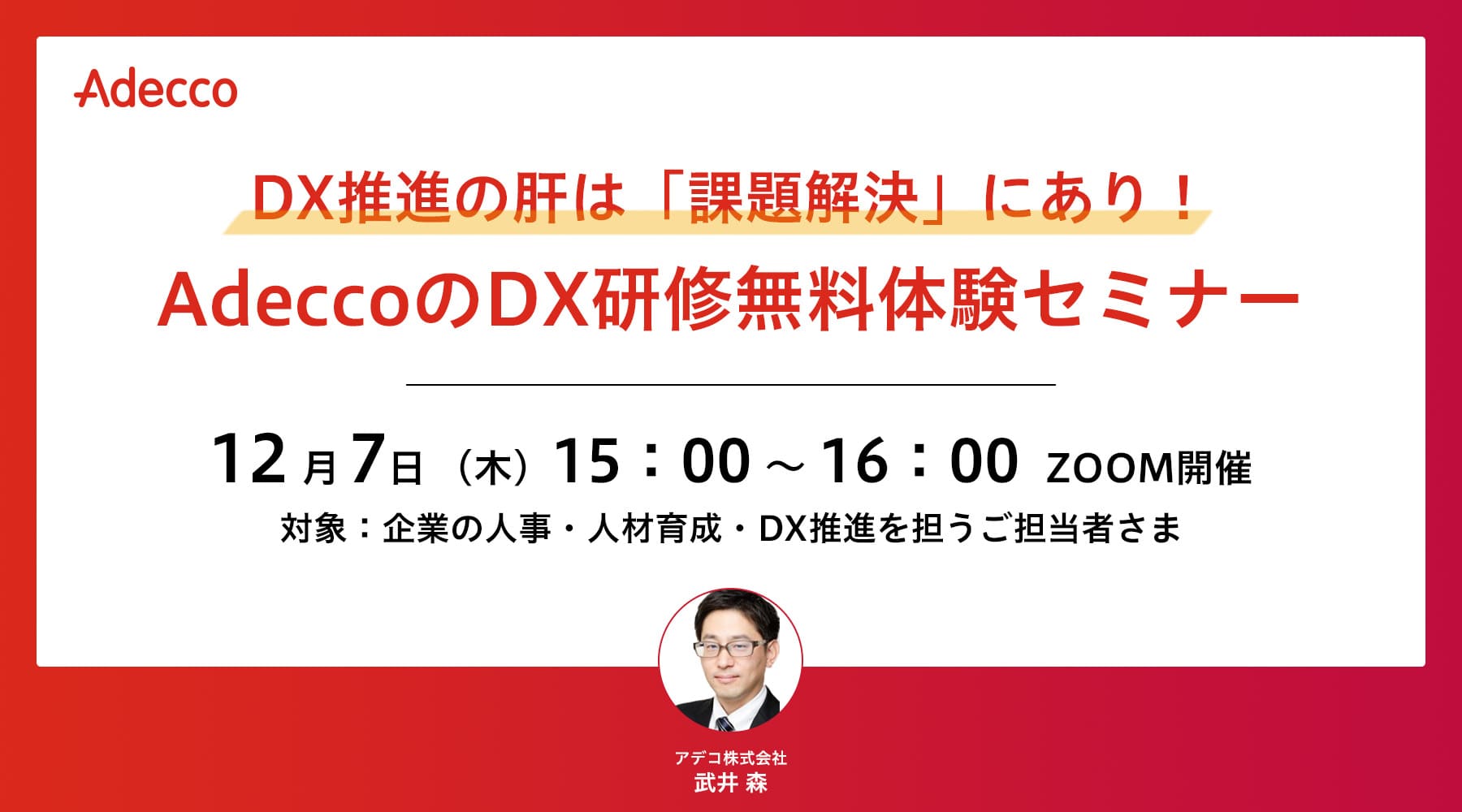 Adecco

DX推進の肝は「課題解決」にあり！
AdeccoのDX研修無料体験セミナー

12月7日（木）15：00～16：00 ZOOM開催
対象：企業の人事・人材育成・DX推進を担うご担当者さま

アデコ株式会社
武井 森